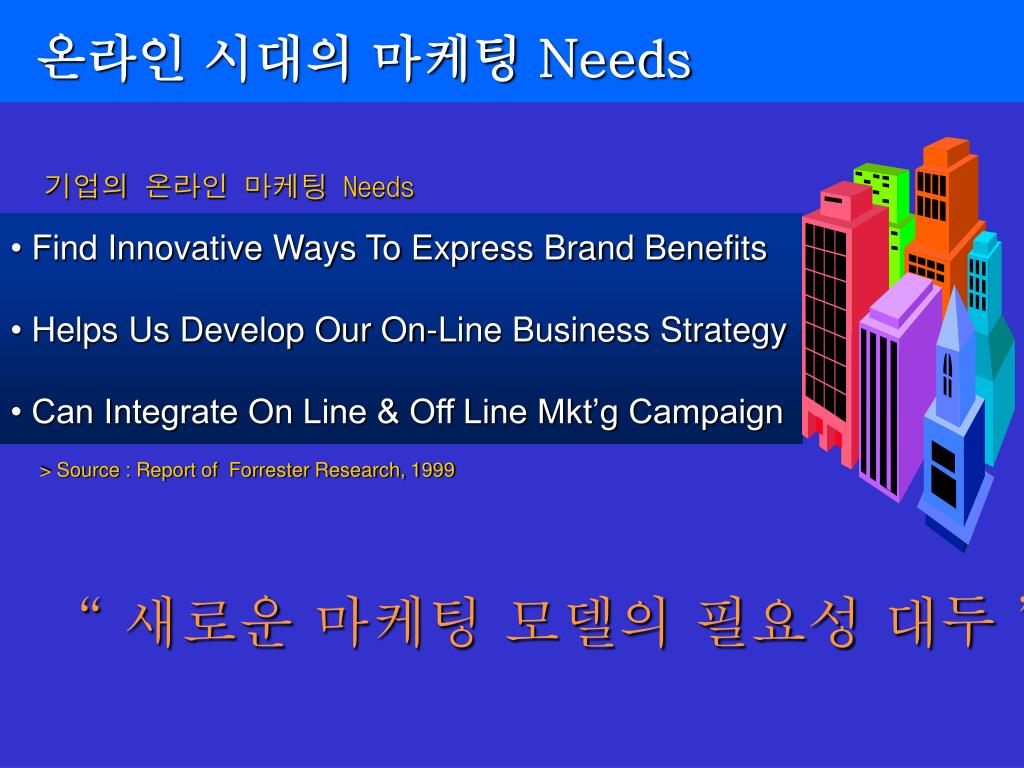 온라인 시대의 마케팅 Needs

기업의 온라인 마케팅 Needs

• Find Innovative Ways To Express Brand Benefits

• Helps Us Develop Our On-Line Business Strategy

• Can Integrate On Line & Off Line Mkt'g Campaign

> Source : Report of Forrester Research, 1999

" 새로운 마케팅 모델의 필요성 대두 "